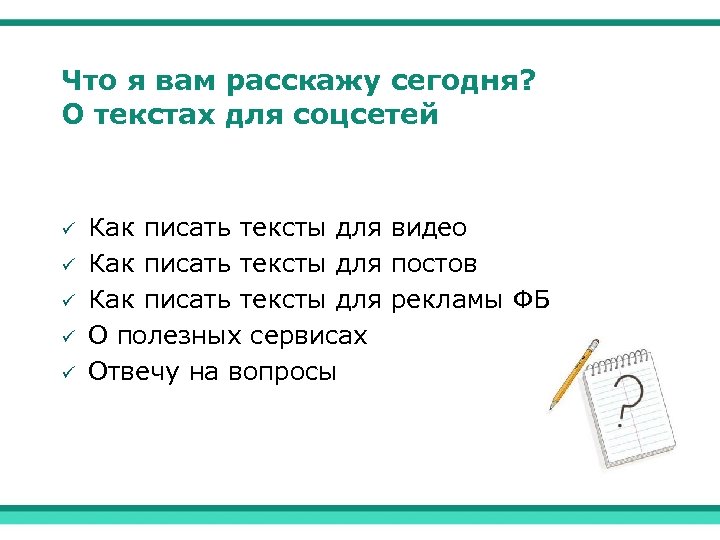 Что я вам расскажу сегодня?
О текстах для соцсетей

✓ Как писать тексты для видео
✓ Как писать тексты для постов
✓ Как писать тексты для рекламы ФБ
✓ О полезных сервисах
✓ Отвечу на вопросы

?